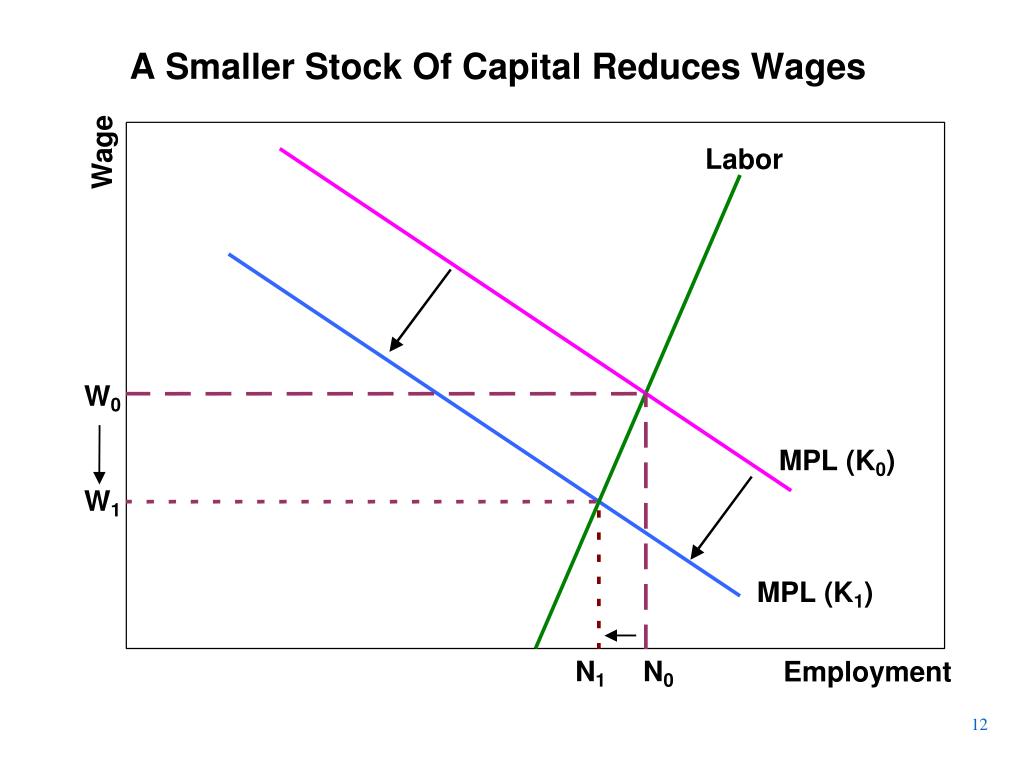 A Smaller Stock Of Capital Reduces Wages

Wage

Labor

$W_0$

$W_1$

MPL ($K_0$)

MPL ($K_1$)

$N_1$ $N_0$

Employment

12